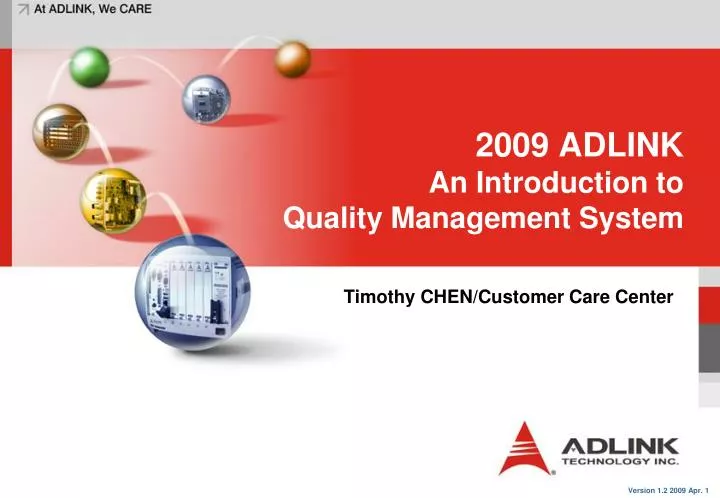 At ADLINK, We CARE

2009 ADLINK
An Introduction to
Quality Management System

Timothy CHEN/Customer Care Center

ADLINK
TECHNOLOGY INC.

Version 1.2 2009 Apr. 1